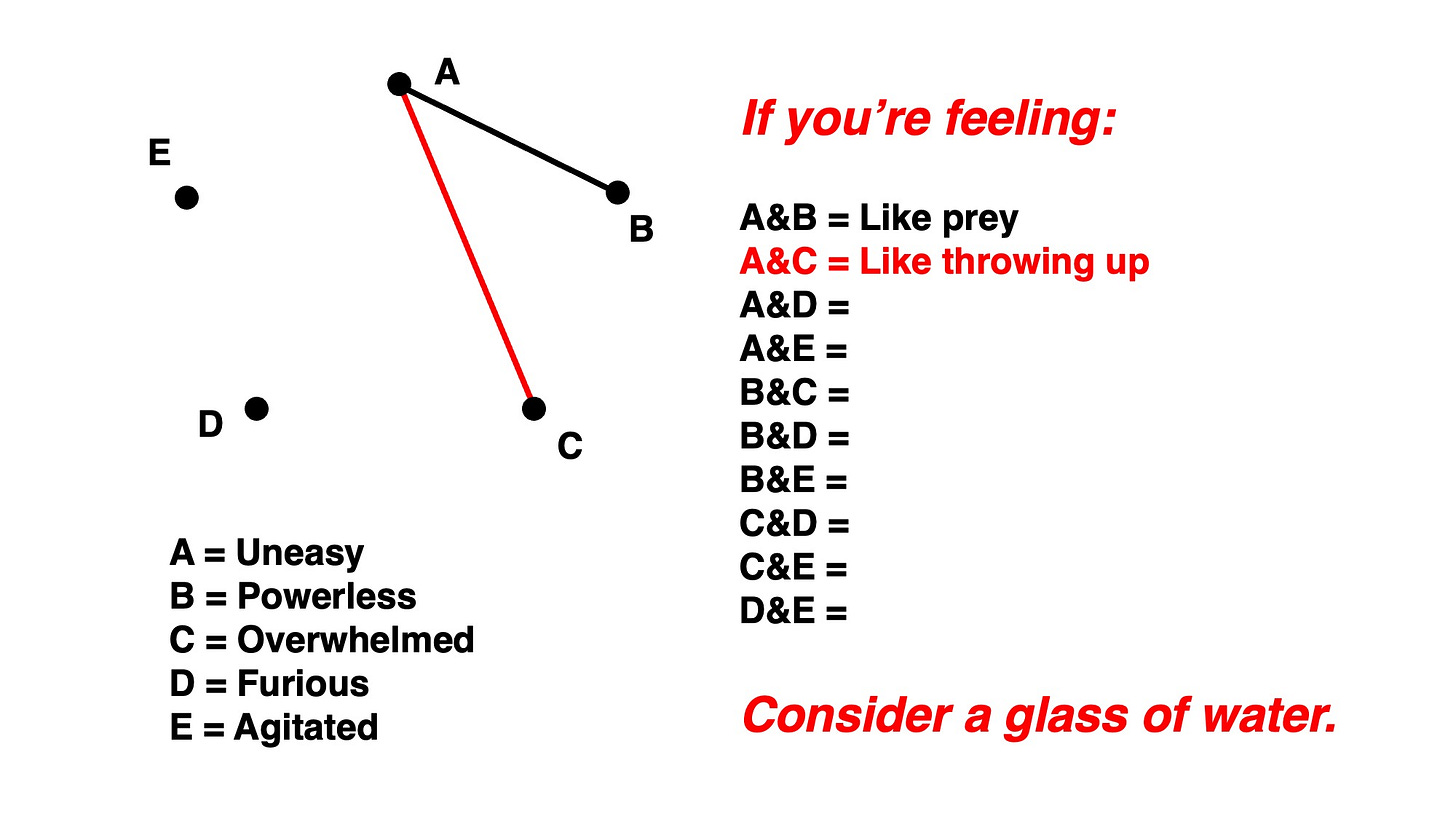 A
E
B
D
C

A = Uneasy
B = Powerless
C = Overwhelmed
D = Furious
E = Agitated

If you're feeling:

A&B = Like prey
A&C = Like throwing up
A&D =
A&E =
B&C =
B&D =
B&E =
C&D =
C&E =
D&E =

Consider a glass of water.